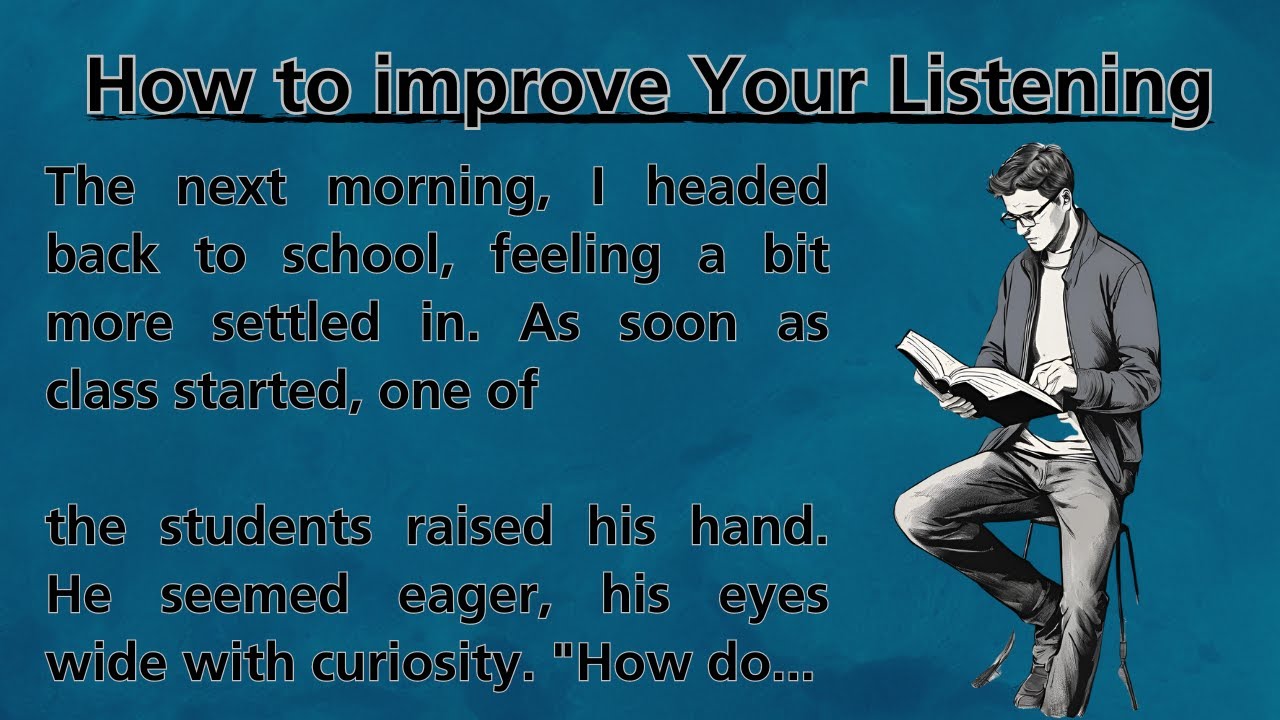 How to improve Your Listening

The next morning, I headed back to school, feeling a bit more settled in. As soon as class started, one of

the students raised his hand. He seemed eager, his eyes wide with curiosity. "How do...